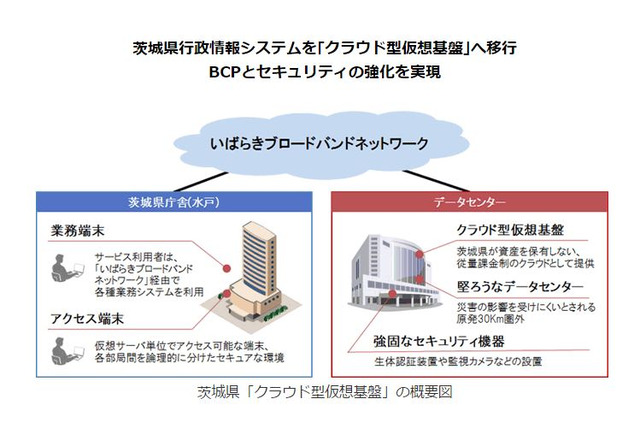 茨城県行政情報システムを「クラウド型仮想基盤」へ移行
BCPとセキュリティの強化を実現

いばらきブロードバンドネットワーク

茨城県庁舎(水戸)

業務端末

サービス利用者は、「いばらきブロードバンドネットワーク」経由で各種業務システムを利用

アクセス端末

仮想サーバ単位でアクセス可能な端末、各部局間を論理的に分けたセキュアな環境

データセンター

クラウド型仮想基盤

茨城県が資産を保有しない、従量課金制のクラウドとして提供

堅ろうなデータセンター

災害の影響を受けにくいとされる原発30Km圏外

強固なセキュリティ機器

生体認証装置や監視カメラなどの設置

茨城県「クラウド型仮想基盤」の概要図